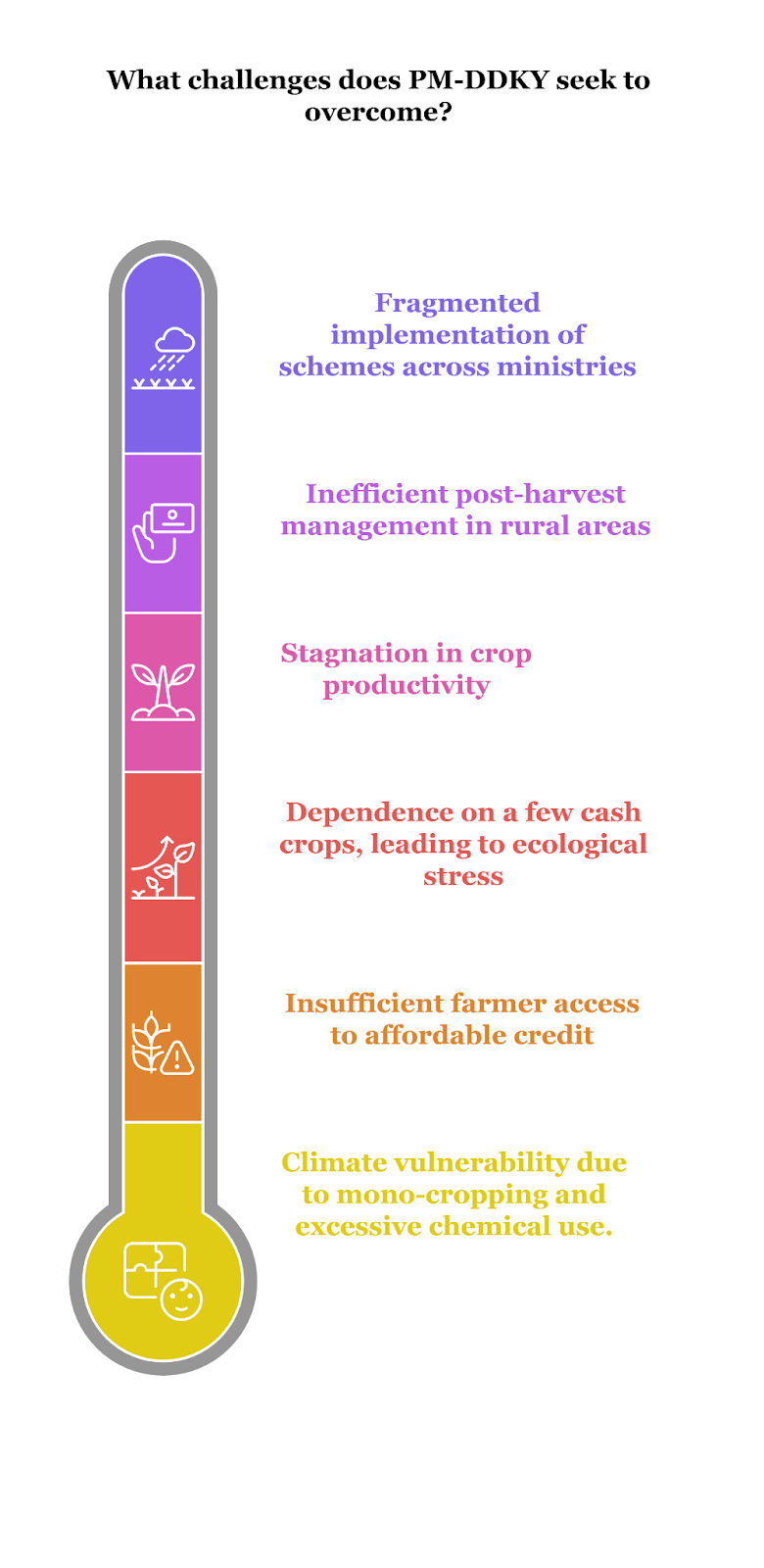 What challenges does PM-DDKY seek to overcome?

Fragmented implementation of schemes across ministries

Inefficient post-harvest management in rural areas

Stagnation in crop productivity

Dependence on a few cash crops, leading to ecological stress

Insufficient farmer access to affordable credit

Climate vulnerability due to mono-cropping and excessive chemical use.